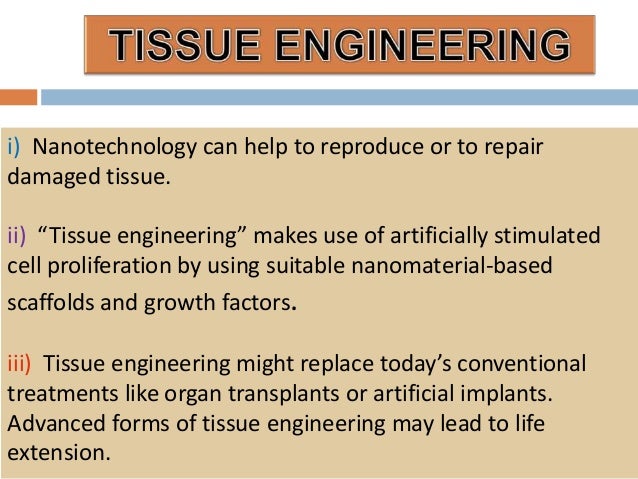 TISSUE ENGINEERING

i) Nanotechnology can help to reproduce or to repair damaged tissue.

ii) “Tissue engineering” makes use of artificially stimulated cell proliferation by using suitable nanomaterial-based scaffolds and growth factors.

iii) Tissue engineering might replace today’s conventional treatments like organ transplants or artificial implants. Advanced forms of tissue engineering may lead to life extension.